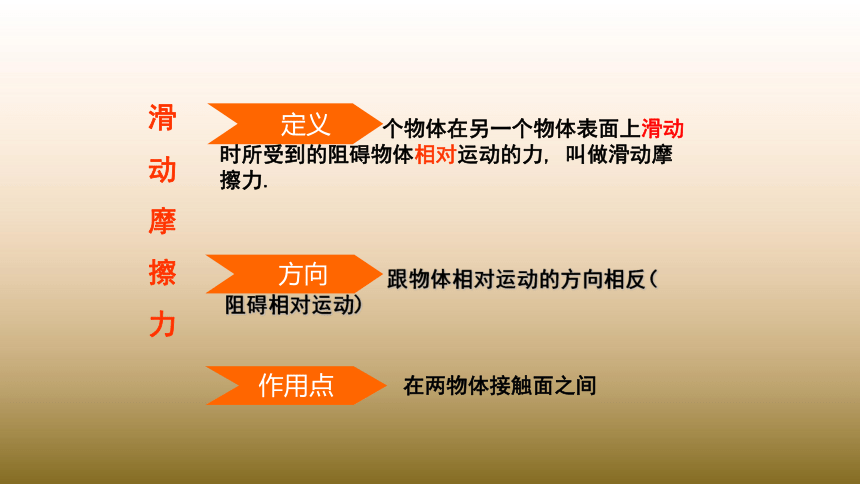 滑动摩擦力

定义 个物体在另一个物体表面上滑动时所受到的阻碍物体相对运动的力，叫做滑动摩擦力.

方向 跟物体相对运动的方向相反（阻碍相对运动）

作用点 在两物体接触面之间